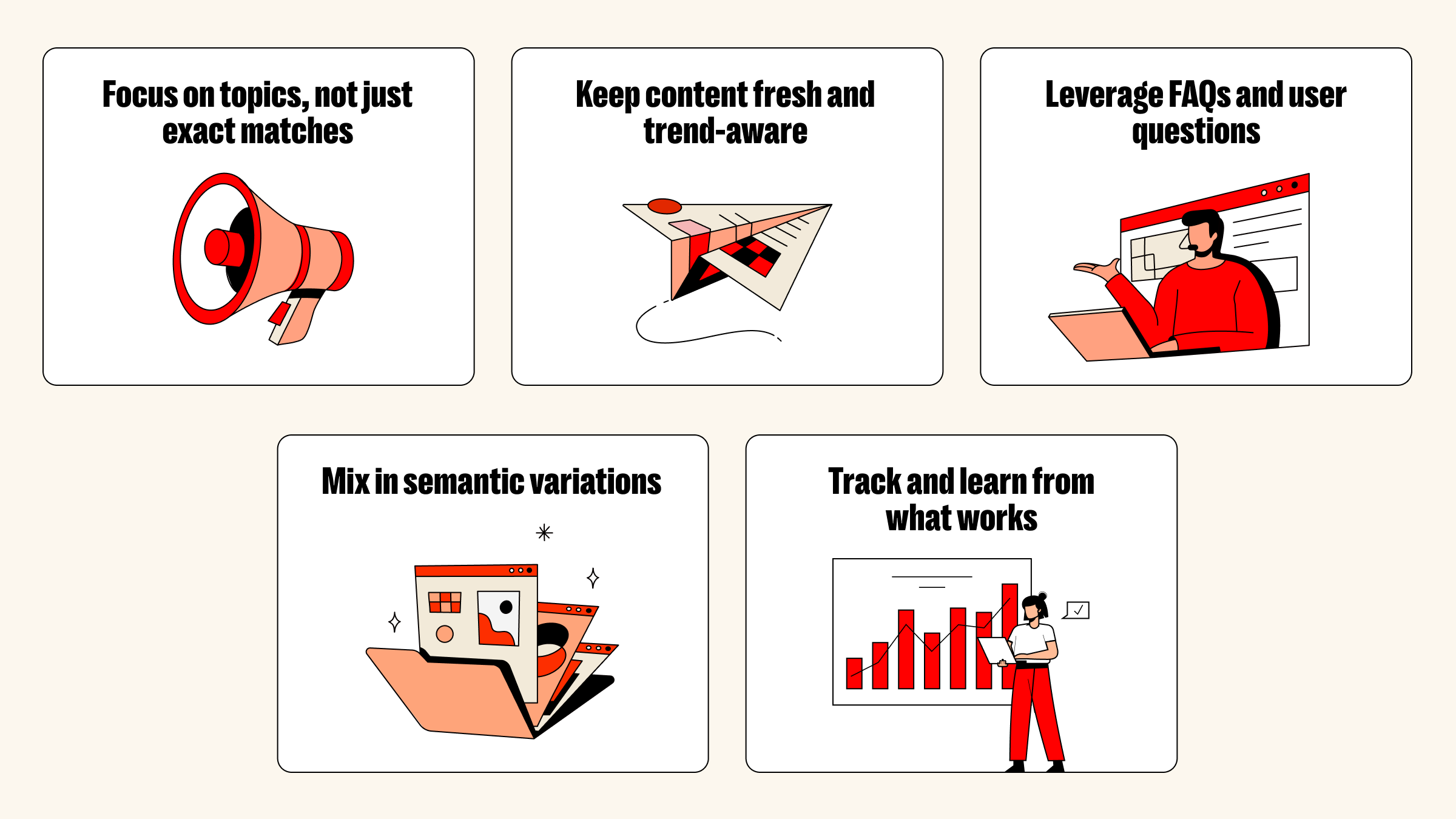 Focus on topics, not just exact matches

Keep content fresh and trend-aware

Leverage FAQs and user questions

Mix in semantic variations

Track and learn from what works